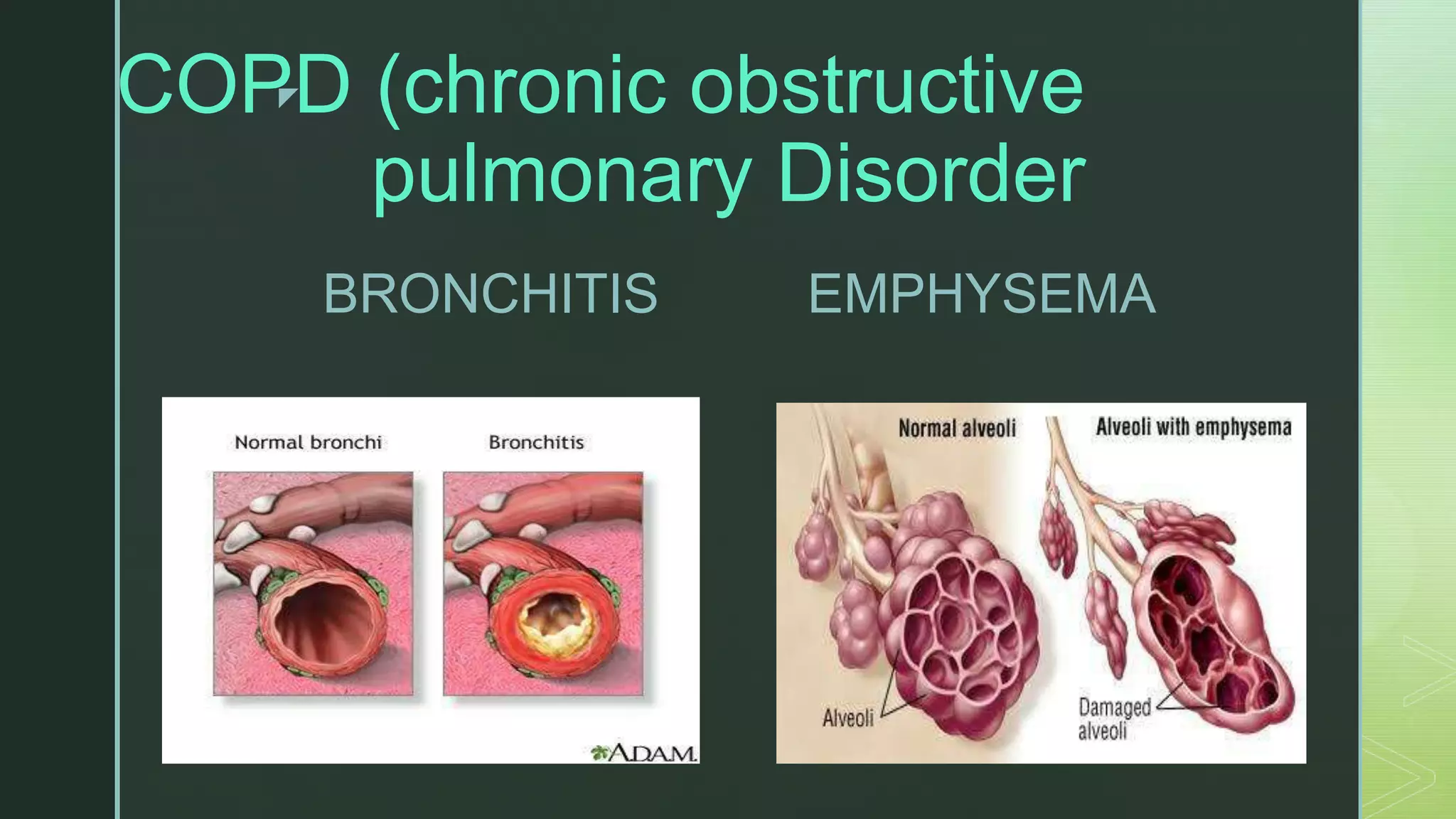 COPD (chronic obstructive pulmonary Disorder

BRONCHITIS

EMPHYSEMA

Normal bronchi

Bronchitis

ADAM.

Normal alveoli

Alveoli with emphysema

Alveoli

Damaged alveoli